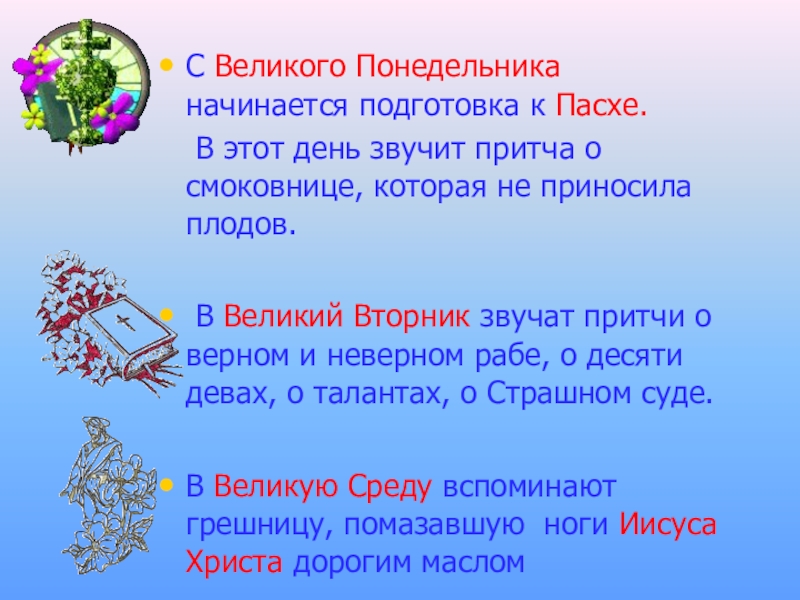 • С Великого Понедельника начинается подготовка к Пасхе.

В этот день звучит притча о смоковнице, которая не приносила плодов.

• В Великий Вторник звучат притчи о верном и неверном рабе, о десяти девах, о талантах, о Страшном суде.

• В Великую Среду вспоминают грешницу, помазавшую ноги Иисуса Христа дорогим маслом